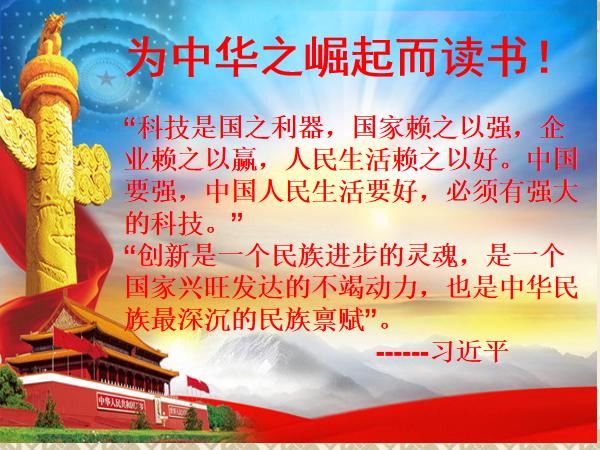 为中华之崛起而读书！

“科技是国之利器，国家赖之以强，企业赖之以赢，人民生活赖之以好。中国要强，中国人民生活要好，必须有强大的科技。”

“创新是一个民族进步的灵魂，是一个国家兴旺发达的不竭动力，也是中华民族最深沉的民族禀赋”。

------习近平

中华人民共和国万岁